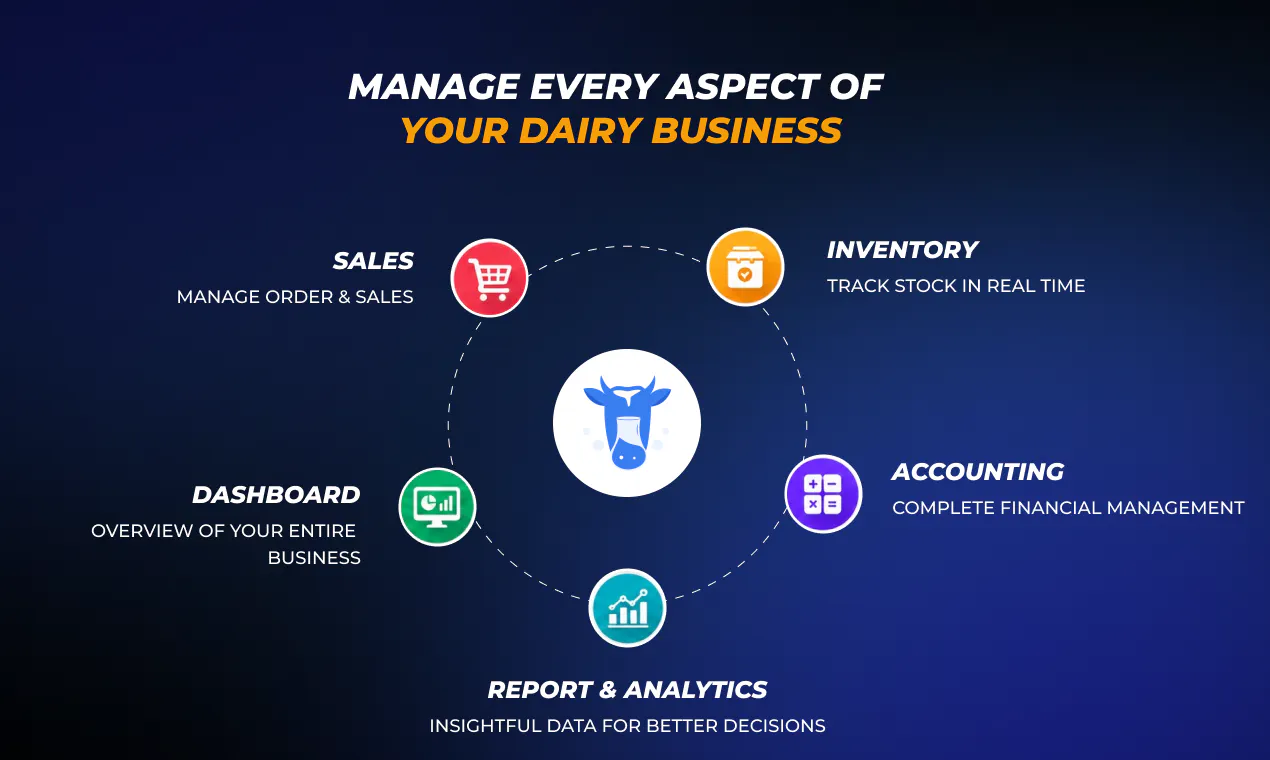 MANAGE EVERY ASPECT OF
YOUR DAIRY BUSINESS

SALES
MANAGE ORDER & SALES

INVENTORY
TRACK STOCK IN REAL TIME

DASHBOARD
OVERVIEW OF YOUR ENTIRE BUSINESS

ACCOUNTING
COMPLETE FINANCIAL MANAGEMENT

REPORT & ANALYTICS
INSIGHTFUL DATA FOR BETTER DECISIONS